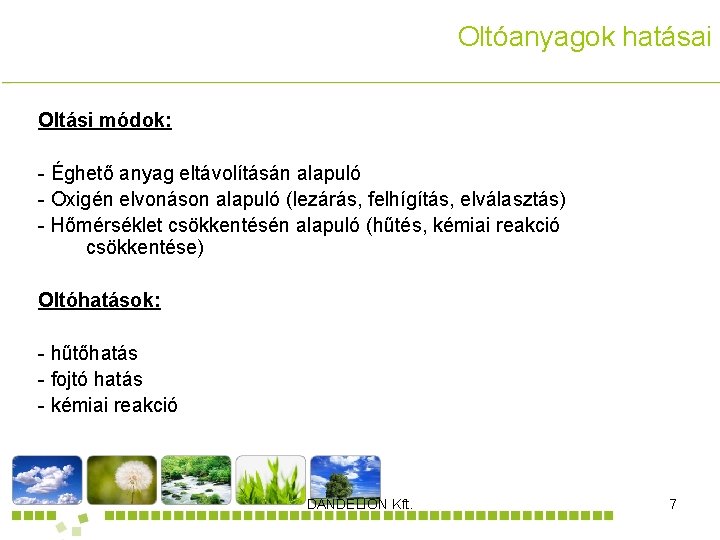 Oltóanyagok hatásai

Oltási módok:

- Éghető anyag eltávolításán alapuló
- Oxigén elvonáson alapuló (lezárás, felhígítás, elválasztás)
- Hőmérséklet csökkentésén alapuló (hűtés, kémiai reakció csökkentése)

Oltóhatások:

- hűtőhatás
- fojtó hatás
- kémiai reakció

DANDELION Kft.

7